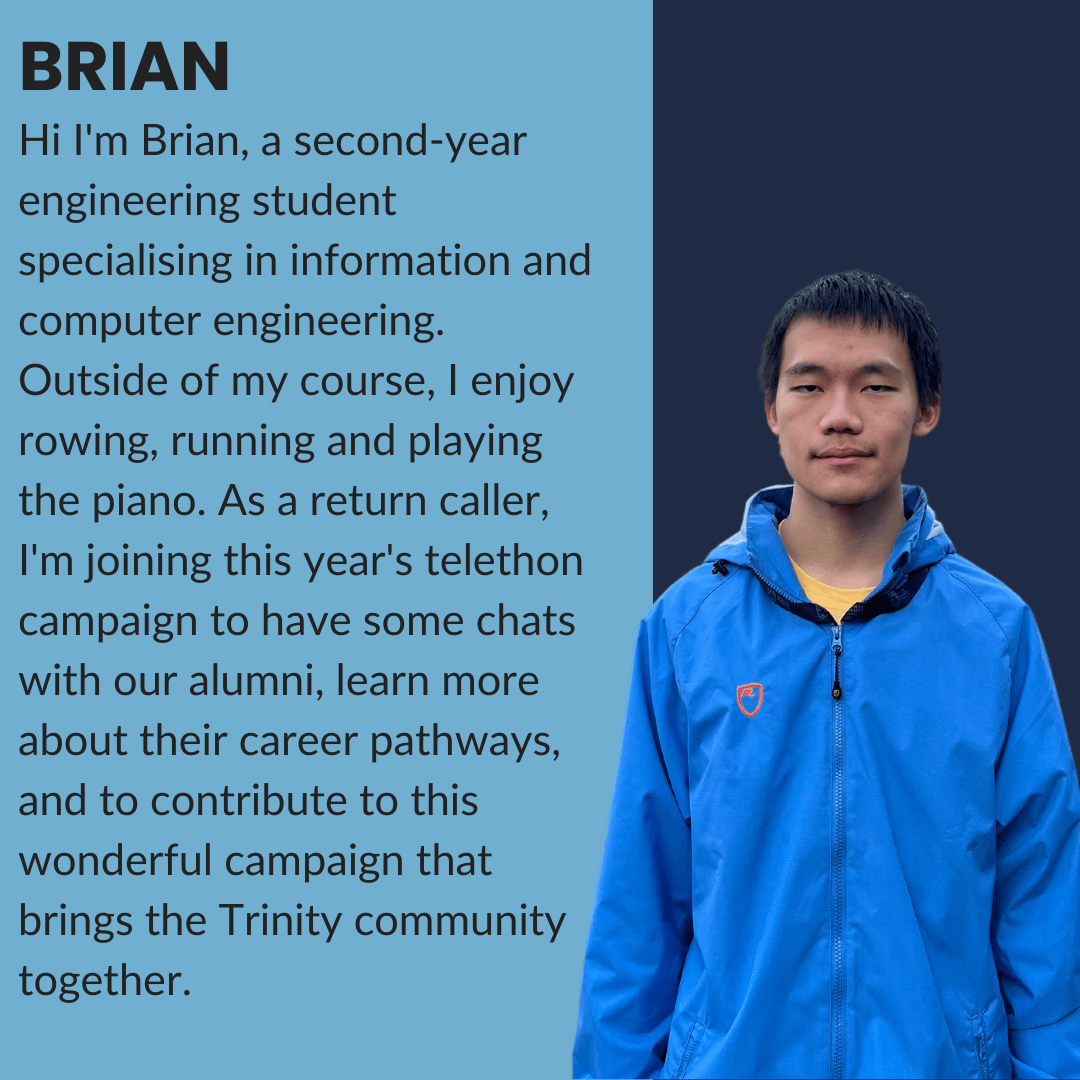 BRIAN

Hi I'm Brian, a second-year engineering student specialising in information and computer engineering. Outside of my course, I enjoy rowing, running and playing the piano. As a return caller, I'm joining this year's telethon campaign to have some chats with our alumni, learn more about their career pathways, and to contribute to this wonderful campaign that brings the Trinity community together.